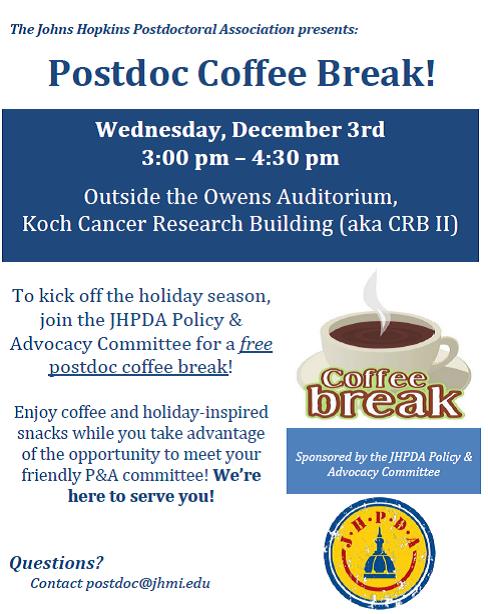 The Johns Hopkins Postdoctoral Association presents:

Postdoc Coffee Break!

Wednesday, December 3rd
3:00 pm – 4:30 pm

Outside the Owens Auditorium, Koch Cancer Research Building (aka CRB II)

To kick off the holiday season, join the JHPDA Policy & Advocacy Committee for a free postdoc coffee break!

Enjoy coffee and holiday-inspired snacks while you take advantage of the opportunity to meet your friendly P&A committee! We're here to serve you!

Coffee break

Sponsored by the JHPDA Policy & Advocacy Committee

J·H·P·D·A

Questions?
Contact postdoc@jhmi.edu